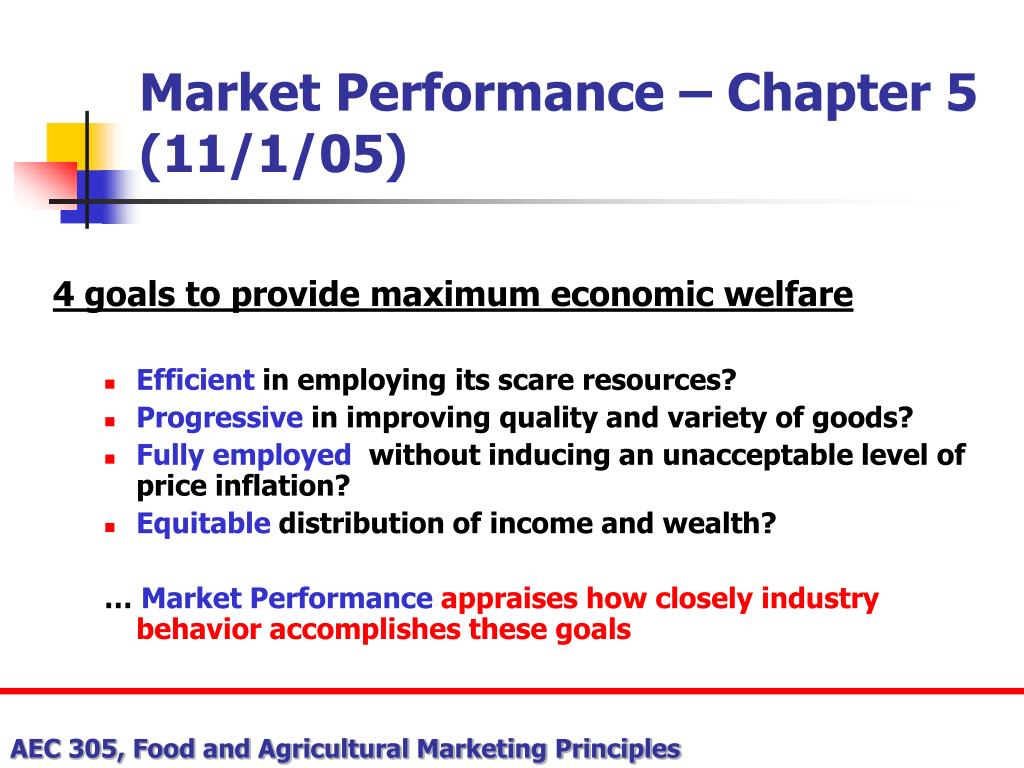 Market Performance – Chapter 5 (11/1/05)

4 goals to provide maximum economic welfare

- Efficient in employing its scare resources?
- Progressive in improving quality and variety of goods?
- Fully employed without inducing an unacceptable level of price inflation?
- Equitable distribution of income and wealth?

… Market Performance appraises how closely industry behavior accomplishes these goals

AEC 305, Food and Agricultural Marketing Principles